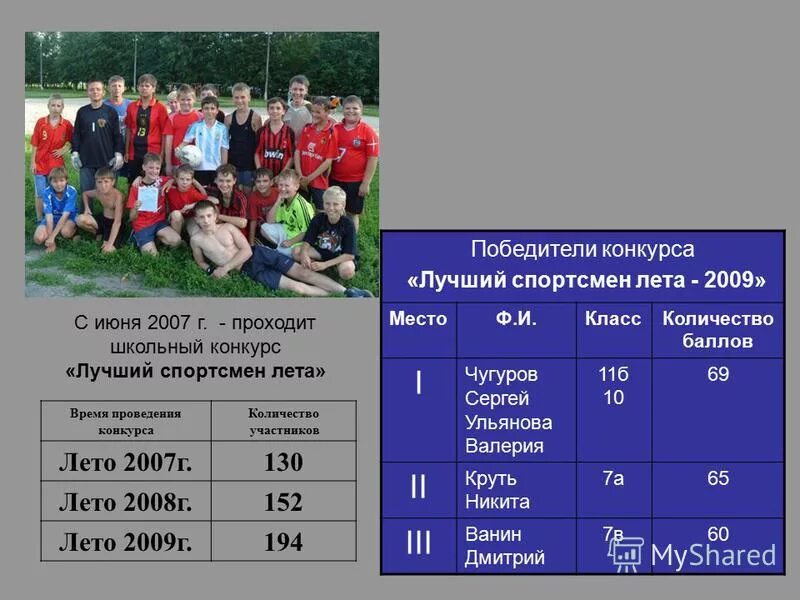 С июня 2007 г. - проходит школьный конкурс
«Лучший спортсмен лета»

| Время проведения конкурса | Количество участников |
|---|---|
| Лето 2007г. | 130 |
| Лето 2008г. | 152 |
| Лето 2009г. | 194 |

Победители конкурса
«Лучший спортсмен лета - 2009»

| Место | Ф.И. | Класс | Количество баллов |
|---|---|---|---|
| I | Чугуров Сергей Ульянова Валерия | 11б 10 | 69 |
| II | Круть Никита | 7а | 65 |
| III | Ванин Дмитрий | 7в | 60 |

MyShared